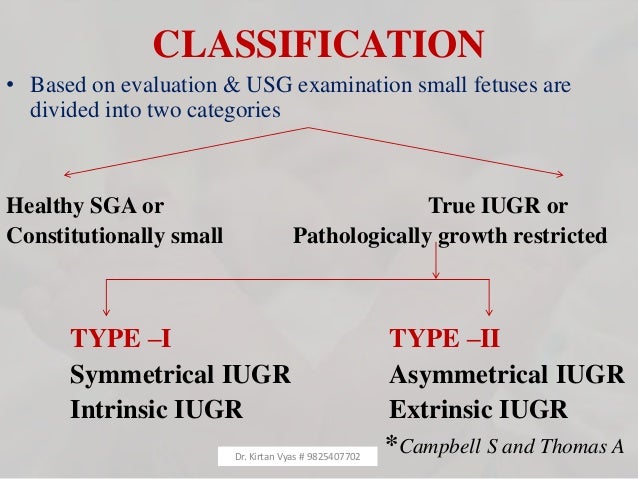 CLASSIFICATION

• Based on evaluation & USG examination small fetuses are divided into two categories

Healthy SGA or
Constitutionally small

True IUGR or
Pathologically growth restricted

TYPE –I
Symmetrical IUGR
Intrinsic IUGR

TYPE –II
Asymmetrical IUGR
Extrinsic IUGR

*Campbell S and Thomas A

Dr. Kirtan Vyas # 9825407702